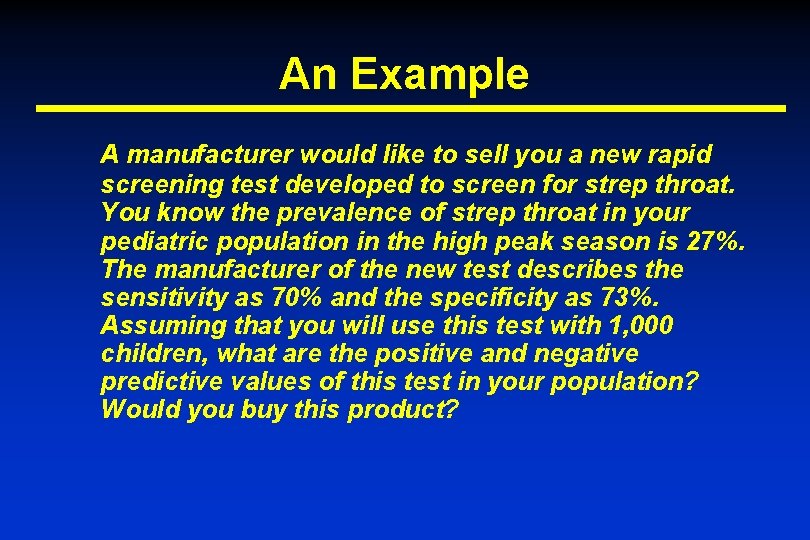 An Example

A manufacturer would like to sell you a new rapid screening test developed to screen for strep throat. You know the prevalence of strep throat in your pediatric population in the high peak season is 27%. The manufacturer of the new test describes the sensitivity as 70% and the specificity as 73%. Assuming that you will use this test with 1,000 children, what are the positive and negative predictive values of this test in your population? Would you buy this product?